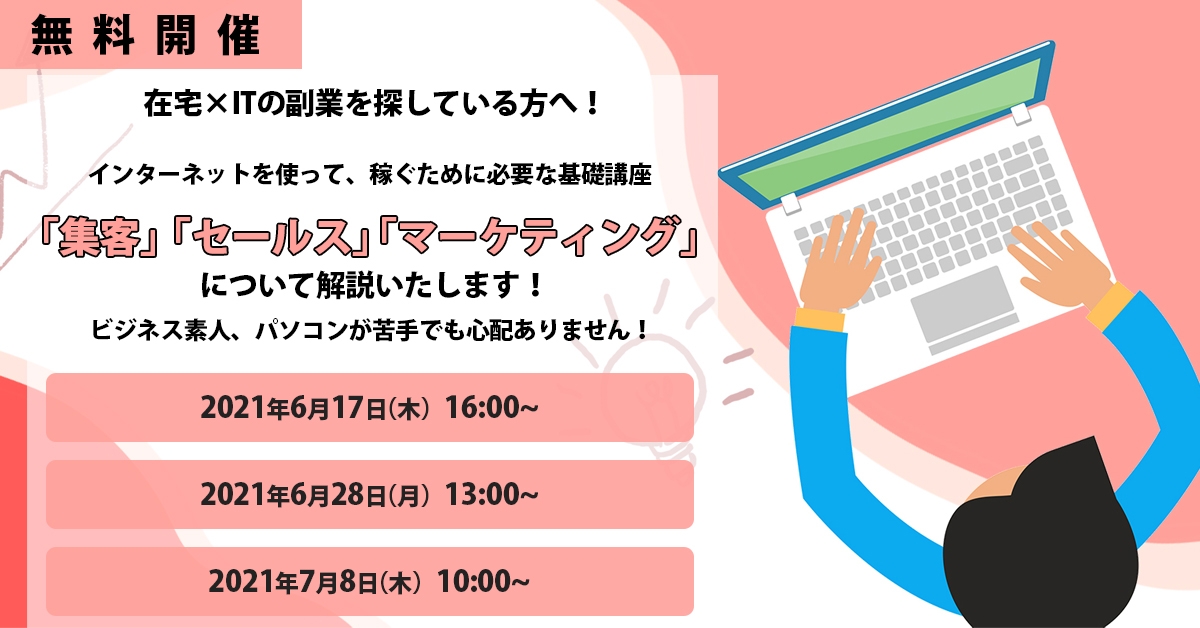 無料開催

在宅×ITの副業を探している方へ！

インターネットを使って、稼ぐために必要な基礎講座

「集客」「セールス」「マーケティング」

について解説いたします！

ビジネス素人、パソコンが苦手でも心配ありません！

2021年6月17日(木) 16:00~

2021年6月28日(月) 13:00~

2021年7月8日(木) 10:00~